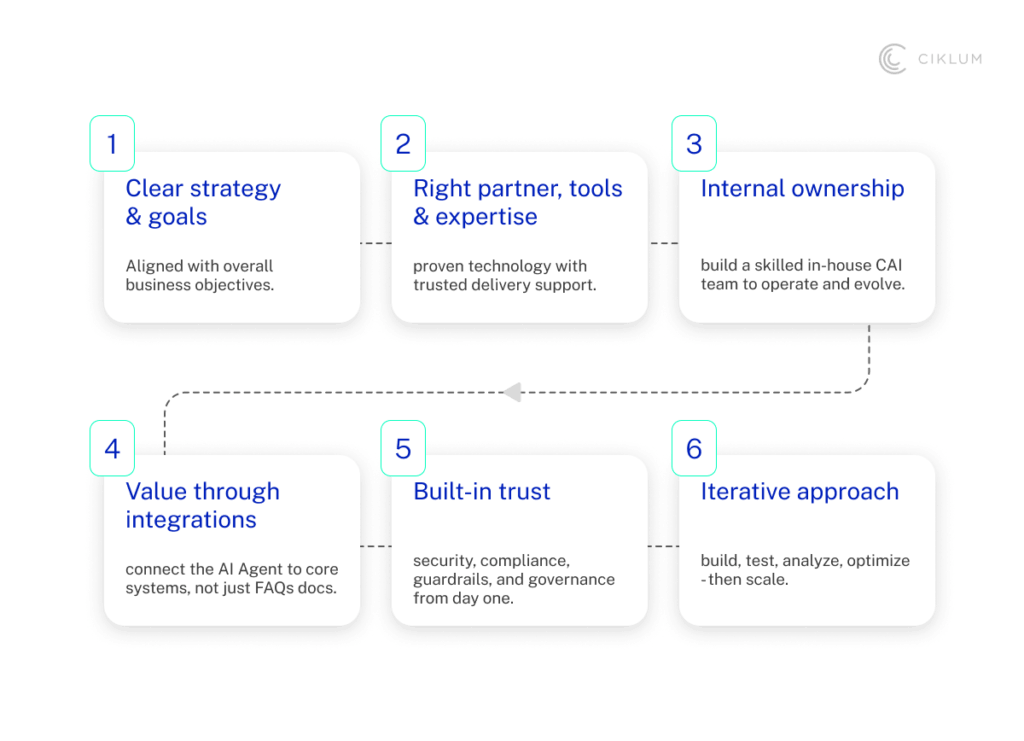 CIKLUM

1
Clear strategy & goals

Aligned with overall business objectives.

2
Right partner, tools & expertise

proven technology with trusted delivery support.

3
Internal ownership

build a skilled in-house CAI team to operate and evolve.

4
Value through integrations

connect the AI Agent to core systems, not just FAQs docs.

5
Built-in trust

security, compliance, guardrails, and governance from day one.

6
Iterative approach

build, test, analyze, optimize - then scale.